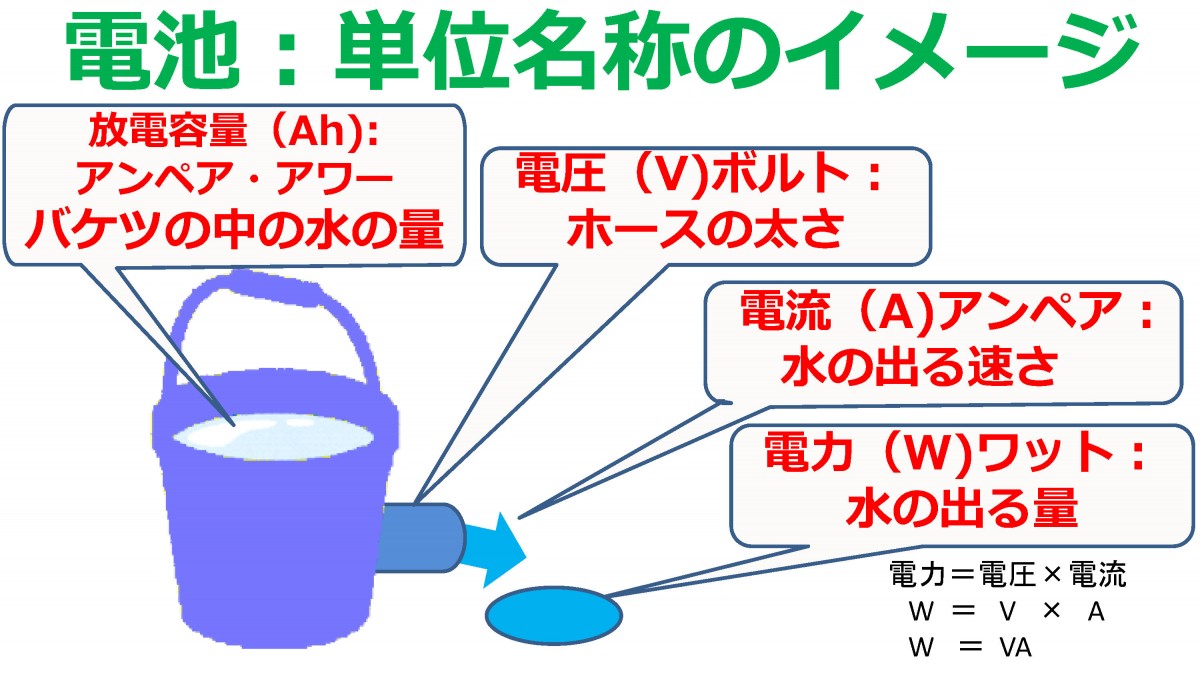 電池：単位名称のイメージ

放電容量（Ah):
アンペア・アワー
バケツの中の水の量

電圧（V)ボルト：
ホースの太さ

電流（A)アンペア：
水の出る速さ

電力（W)ワット：
水の出る量

電力＝電圧×電流
W ＝ V × A
W ＝ VA